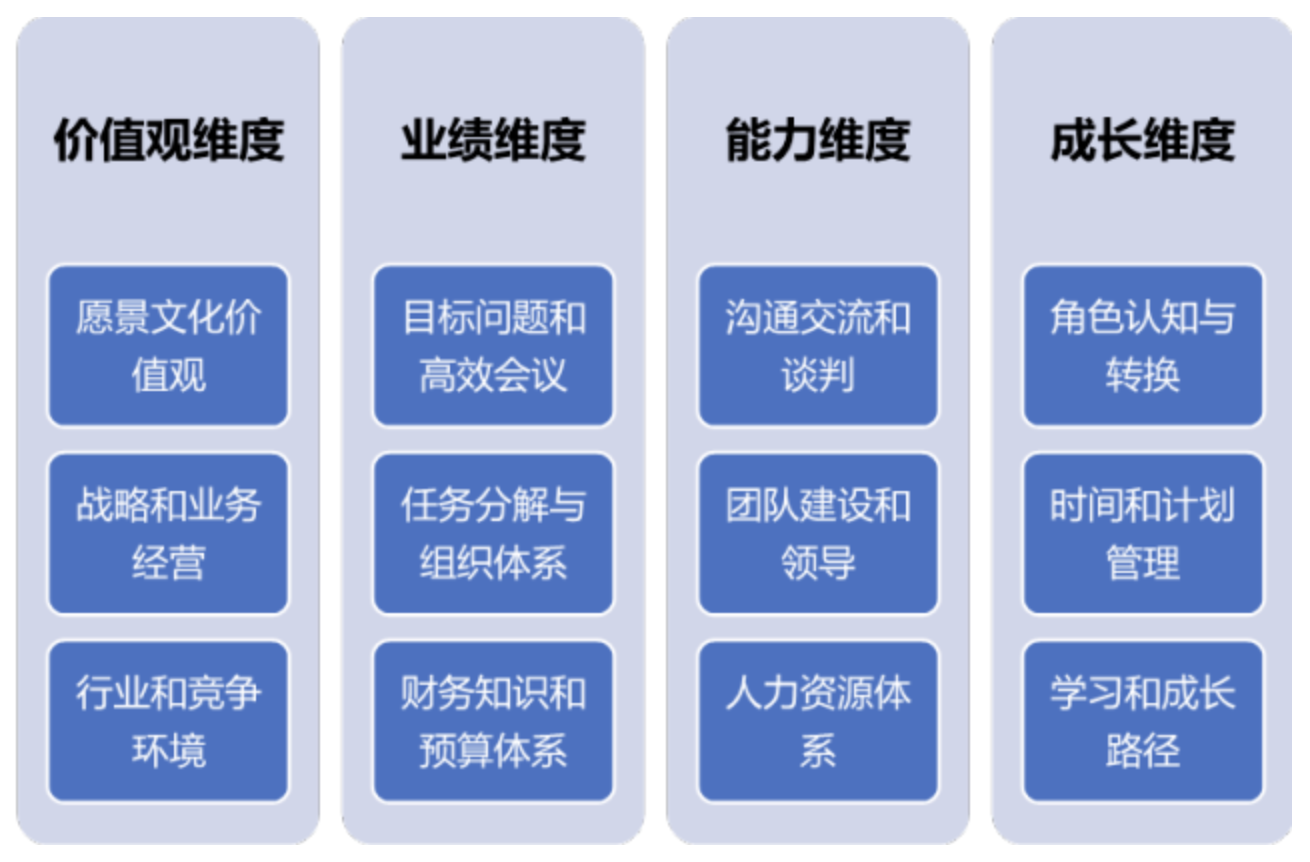 价值观维度

愿景文化价值观

战略和业务经营

行业和竞争环境

业绩维度

目标问题和高效会议

任务分解与组织体系

财务知识和预算体系

能力维度

沟通交流和谈判

团队建设和领导

人力资源体系

成长维度

角色认知与转换

时间和计划管理

学习和成长路径